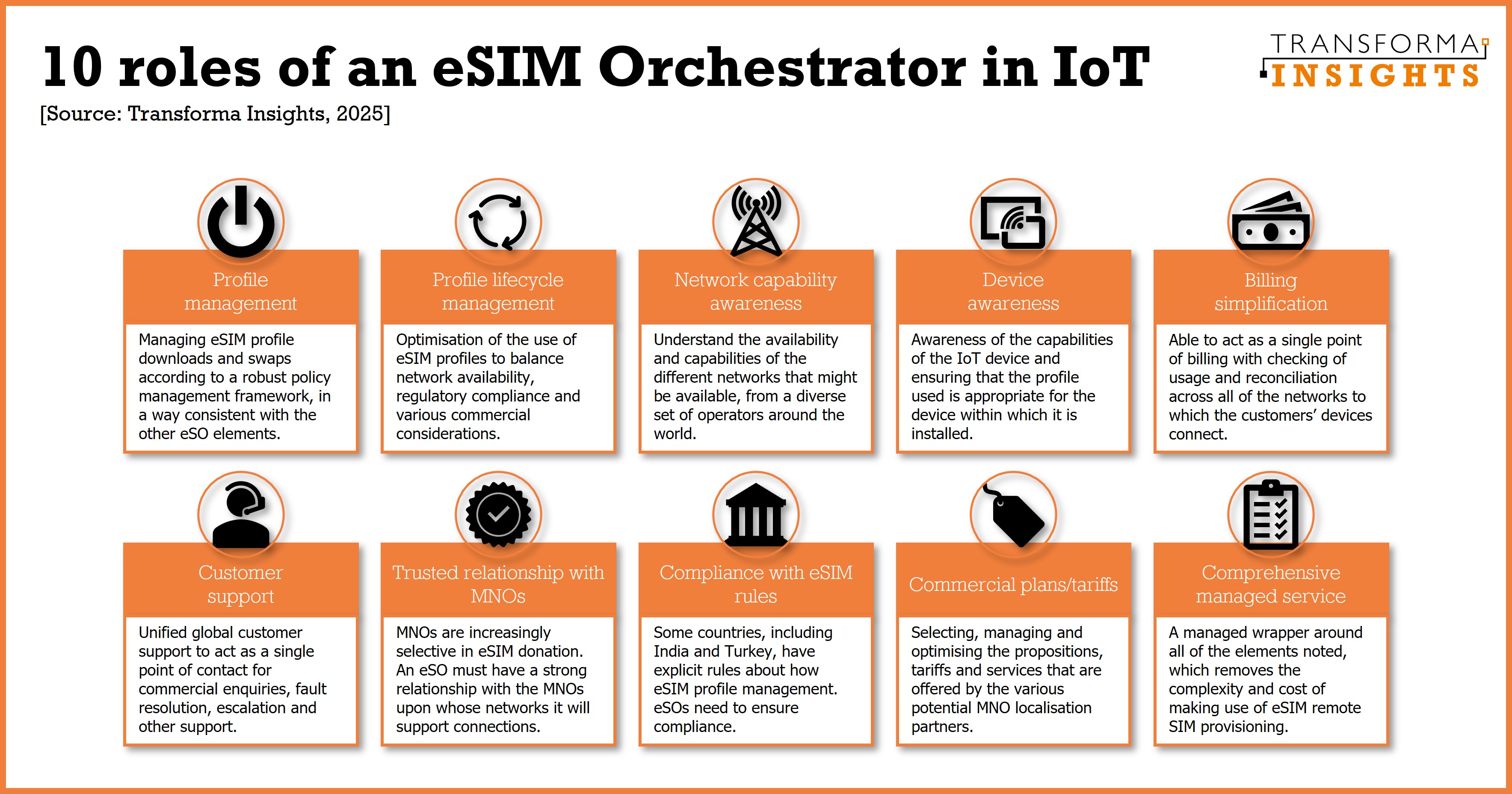 10 roles of an eSIM Orchestrator in IoT

[Source: Transforma Insights, 2025]

TRANSFORMA INSIGHTS

Profile management

Managing eSIM profile downloads and swaps according to a robust policy management framework, in a way consistent with the other eSO elements.

Profile lifecycle management

Optimisation of the use of eSIM profiles to balance network availability, regulatory compliance and various commercial considerations.

Network capability awareness

Understand the availability and capabilities of the different networks that might be available, from a diverse set of operators around the world.

Device awareness

Awareness of the capabilities of the IoT device and ensuring that the profile used is appropriate for the device within which it is installed.

Billing simplification

Able to act as a single point of billing with checking of usage and reconciliation across all of the networks to which the customers' devices connect.

Customer support

Unified global customer support to act as a single point of contact for commercial enquiries, fault resolution, escalation and other support.

Trusted relationship with MNOs

MNOs are increasingly selective in eSIM donation. An eSO must have a strong relationship with the MNOs upon whose networks it will support connections.

Compliance with eSIM rules

Some countries, including India and Turkey, have explicit rules about how eSIM profile management. eSOs need to ensure compliance.

Commercial plans/tariffs

Selecting, managing and optimising the propositions, tariffs and services that are offered by the various potential MNO localisation partners.

Comprehensive managed service

A managed wrapper around all of the elements noted, which removes the complexity and cost of making use of eSIM remote SIM provisioning.